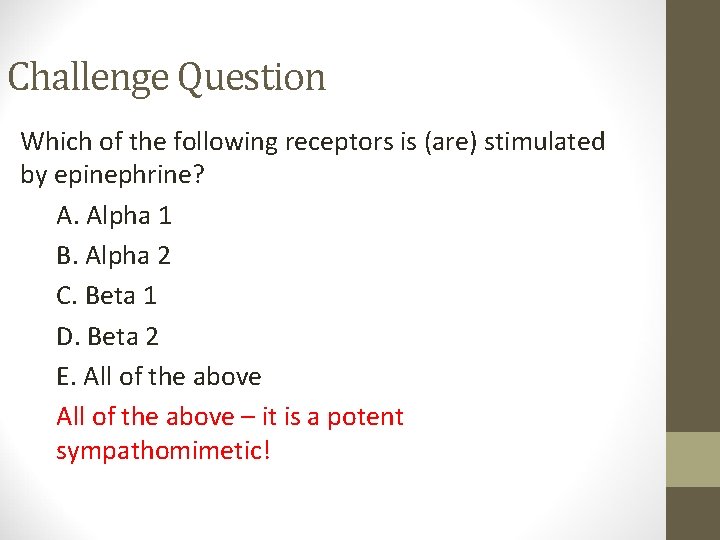 Challenge Question

Which of the following receptors is (are) stimulated by epinephrine?

A. Alpha 1

B. Alpha 2

C. Beta 1

D. Beta 2

E. All of the above

All of the above – it is a potent sympathomimetic!